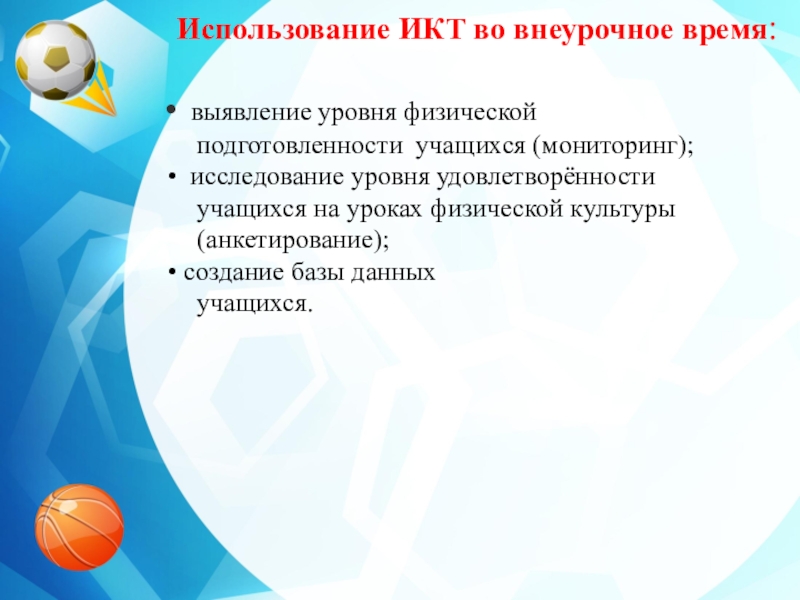 Использование ИКТ во внеурочное время:

• выявление уровня физической подготовленности учащихся (мониторинг);
• исследование уровня удовлетворённости учащихся на уроках физической культуры (анкетирование);
• создание базы данных учащихся.